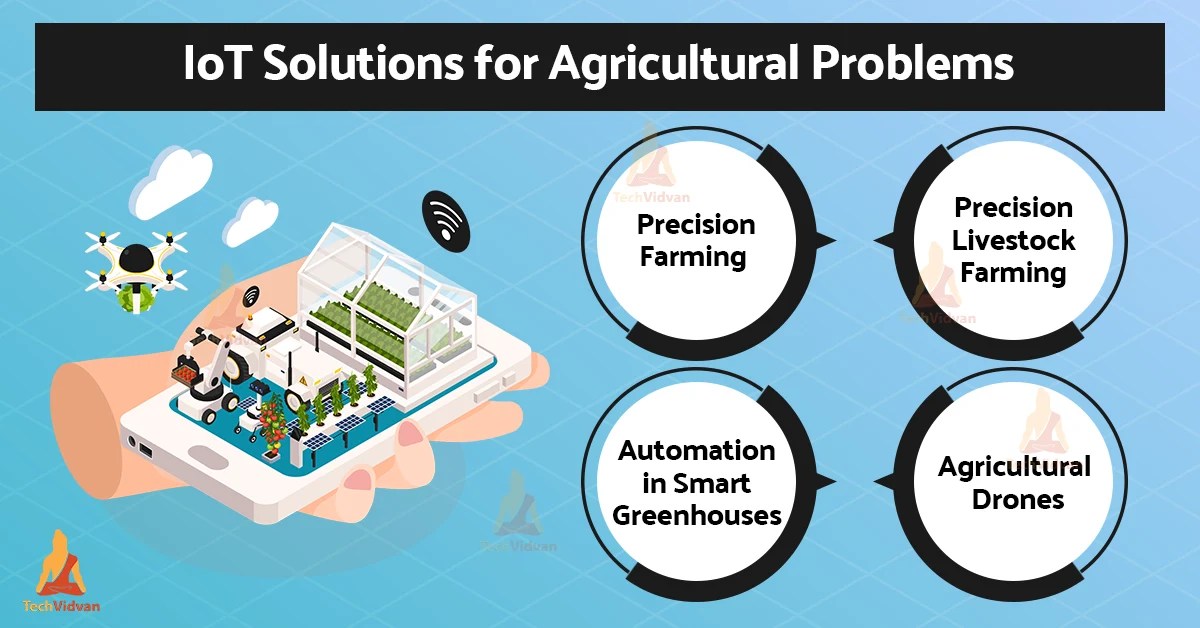 IoT Solutions for Agricultural Problems

Precision Farming

Precision Livestock Farming

Automation in Smart Greenhouses

Agricultural Drones

TechVidvan